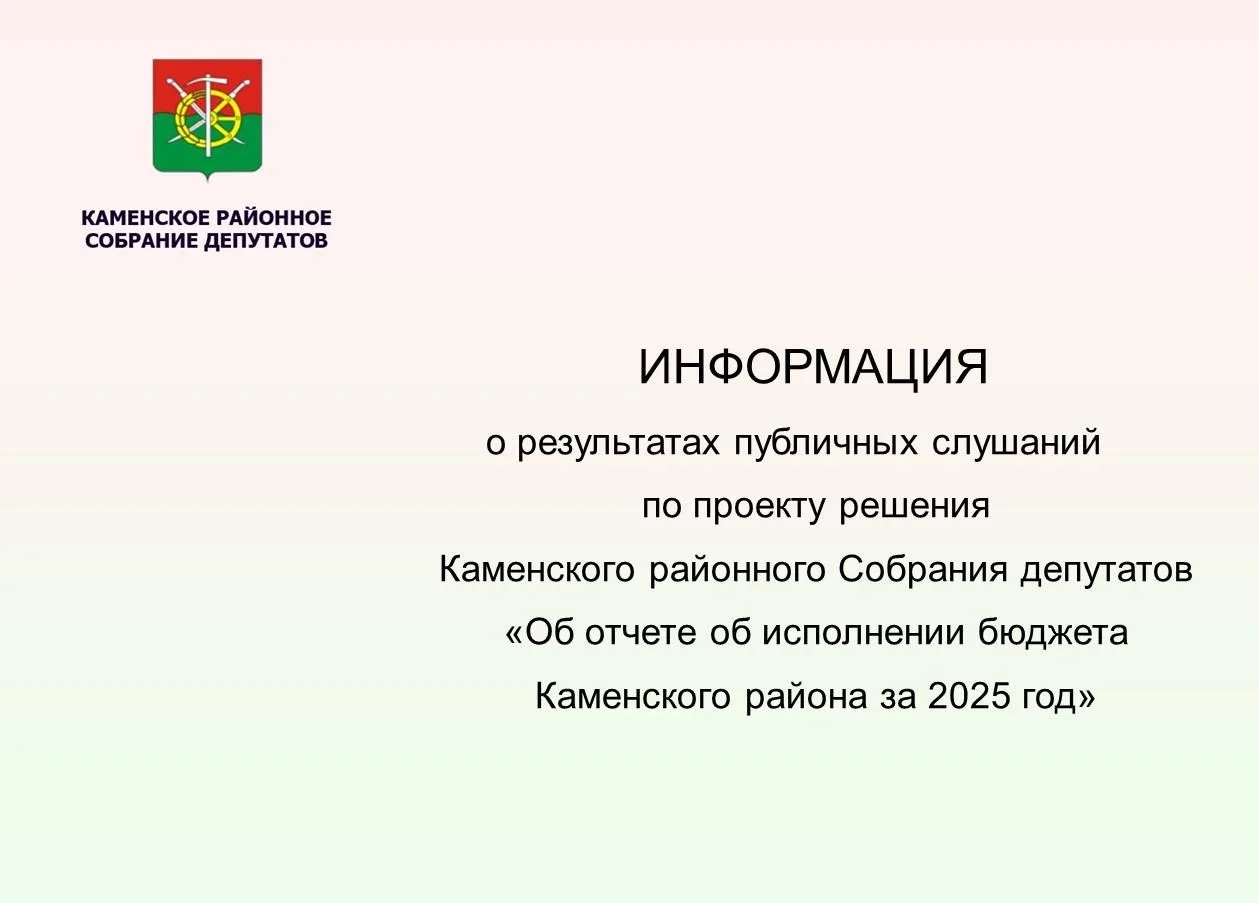 КАМЕНСКОЕ РАЙОННОЕ СОБРАНИЕ ДЕПУТАТОВ

ИНФОРМАЦИЯ

о результатах публичных слушаний по проекту решения Каменского районного Собрания депутатов «Об отчете об исполнении бюджета Каменского района за 2025 год»